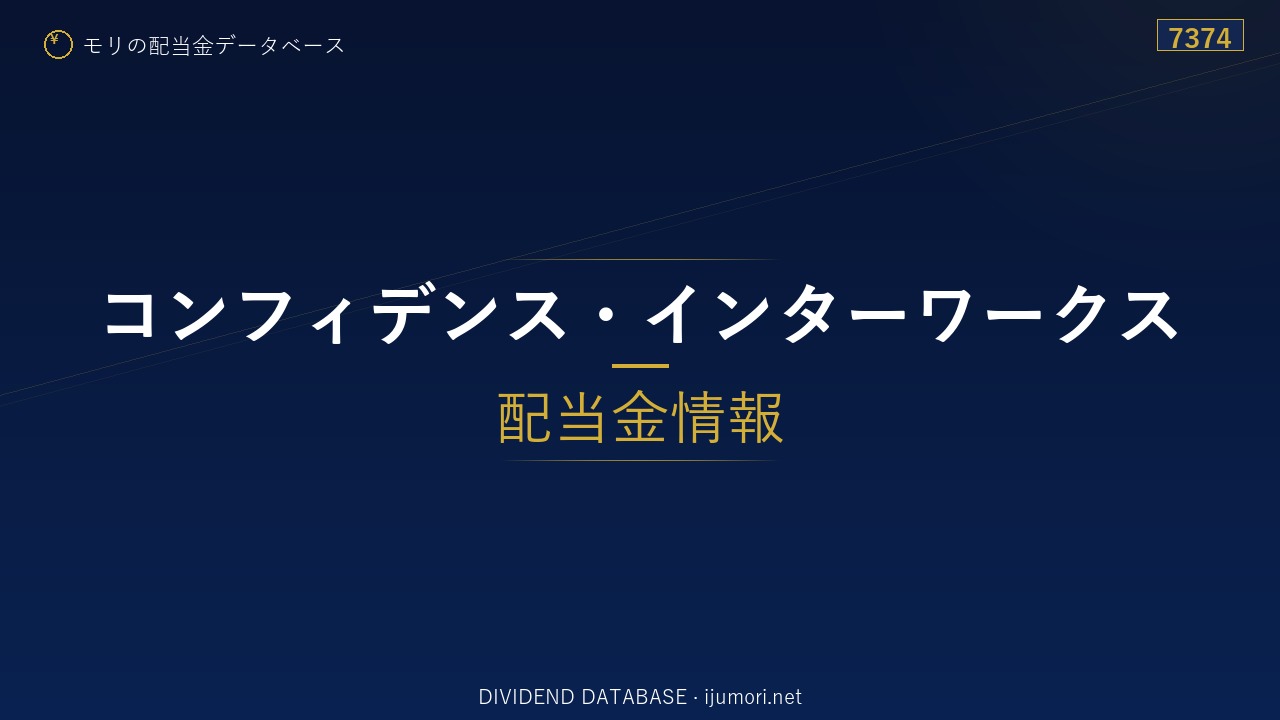 ¥ モリの配当金データベース

7374

コンフィデンス・インターワークス

配当金情報

DIVIDEND DATABASE · ijumori.net